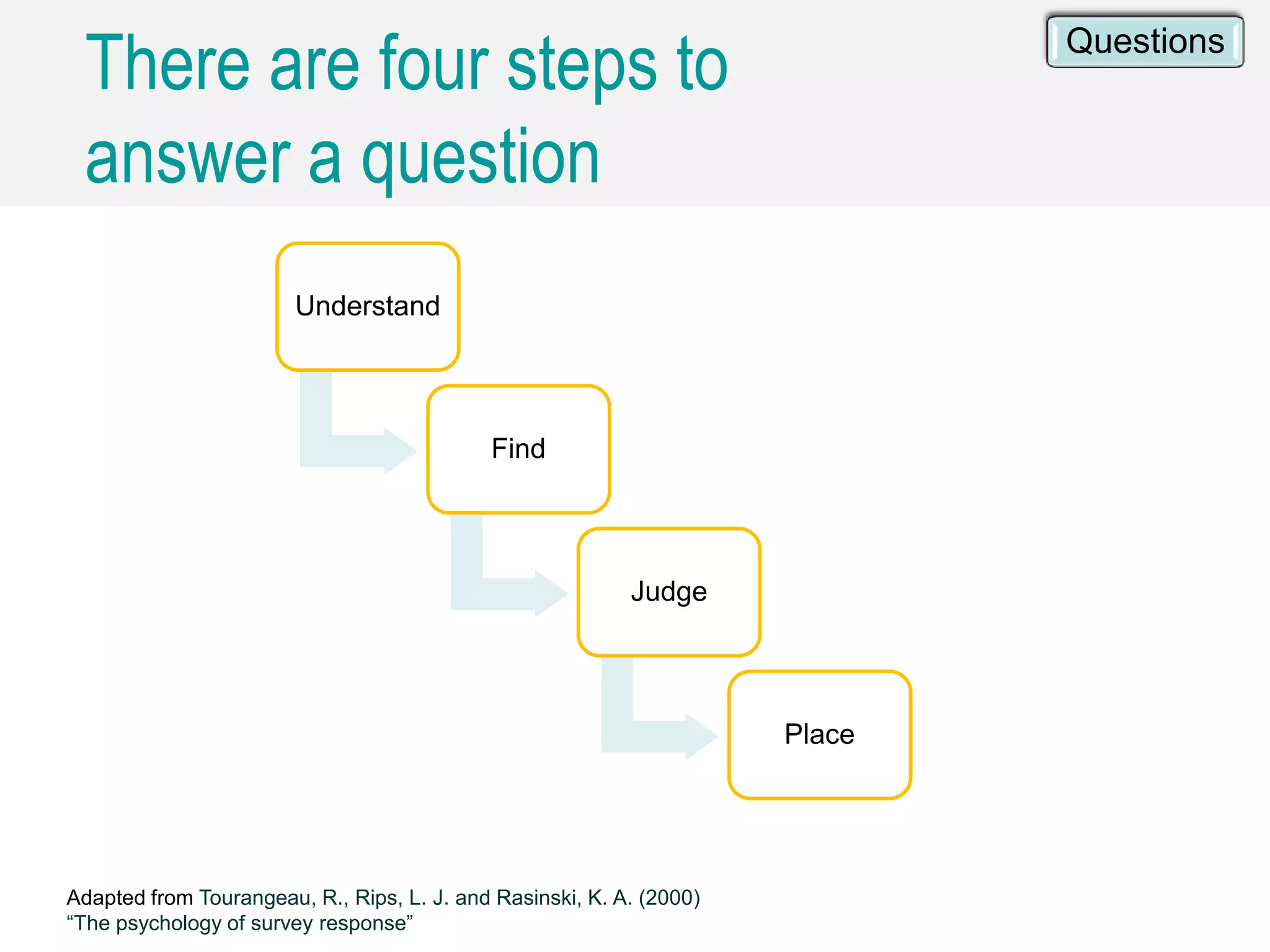 There are four steps to answer a question

Questions

Understand

Find

Judge

Place

Adapted from Tourangeau, R., Rips, L. J. and Rasinski, K. A. (2000)
“The psychology of survey response”